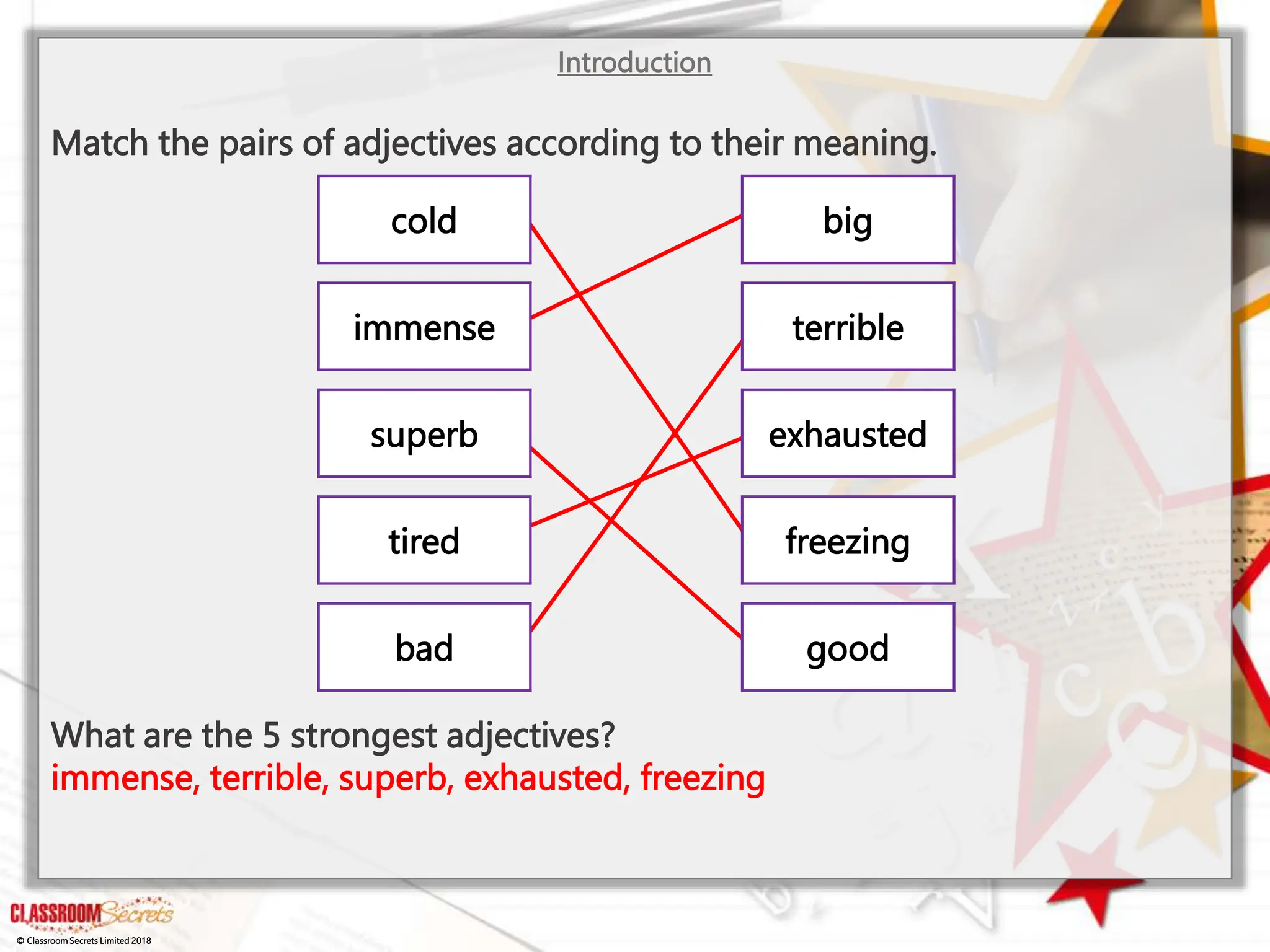 Introduction

Match the pairs of adjectives according to their meaning.

cold

immense

superb

tired

bad

big

terrible

exhausted

freezing

good

What are the 5 strongest adjectives?
immense, terrible, superb, exhausted, freezing

CLASSROOM Secrets
© Classroom Secrets Limited 2018